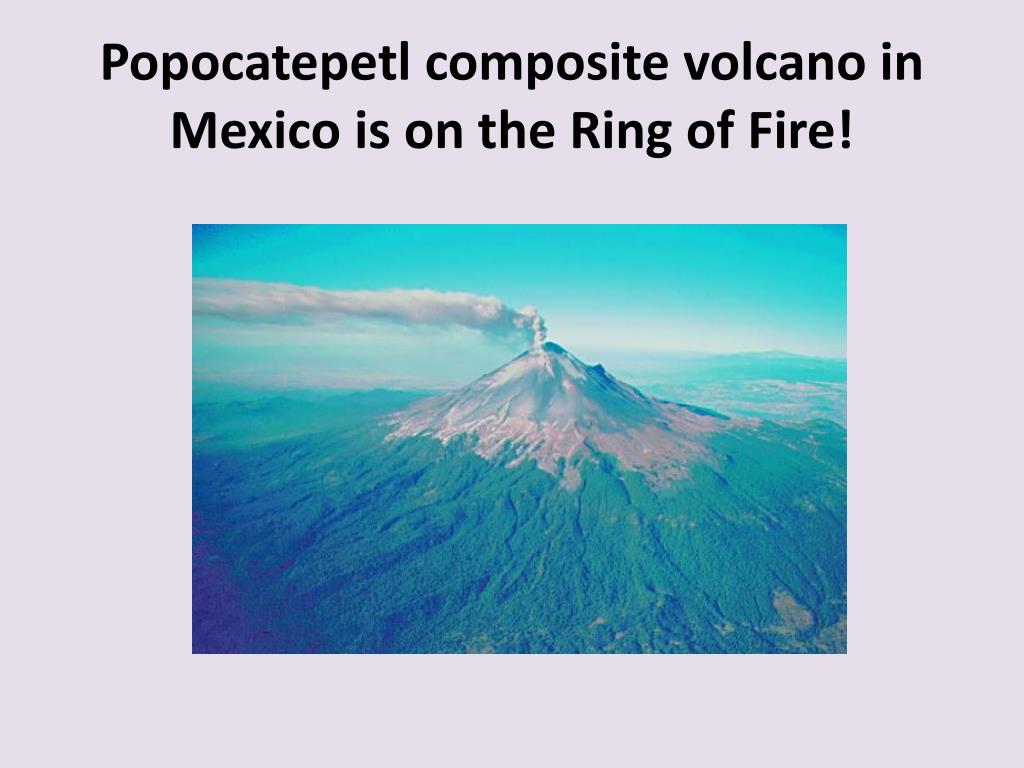 Popocatepetl composite volcano in Mexico is on the Ring of Fire!